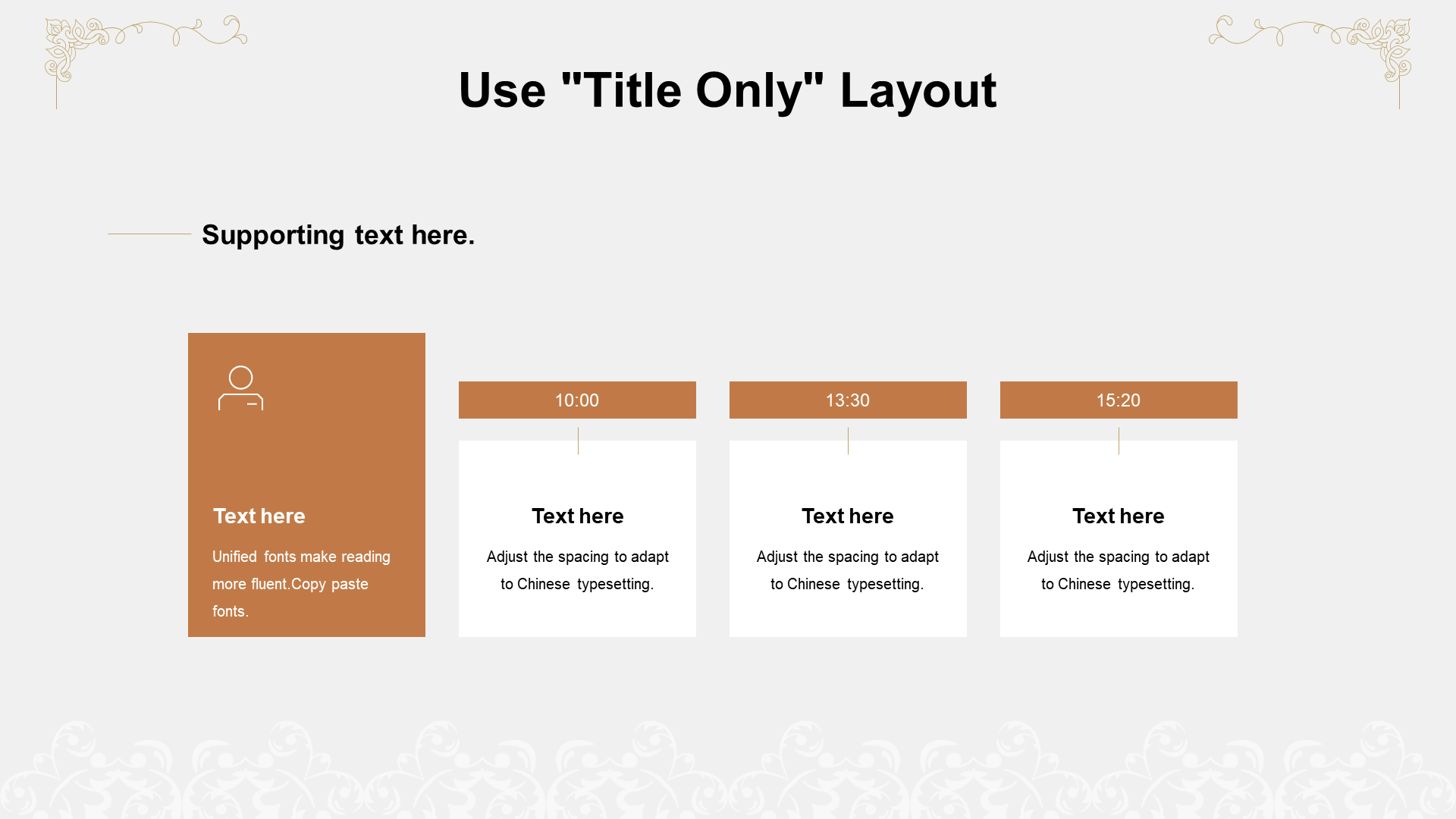 Use "Title Only" Layout

Supporting text here.

Text here

Unified fonts make reading more fluent.Copy paste fonts.

10:00

Text here

Adjust the spacing to adapt to Chinese typesetting.

13:30

Text here

Adjust the spacing to adapt to Chinese typesetting.

15:20

Text here

Adjust the spacing to adapt to Chinese typesetting.